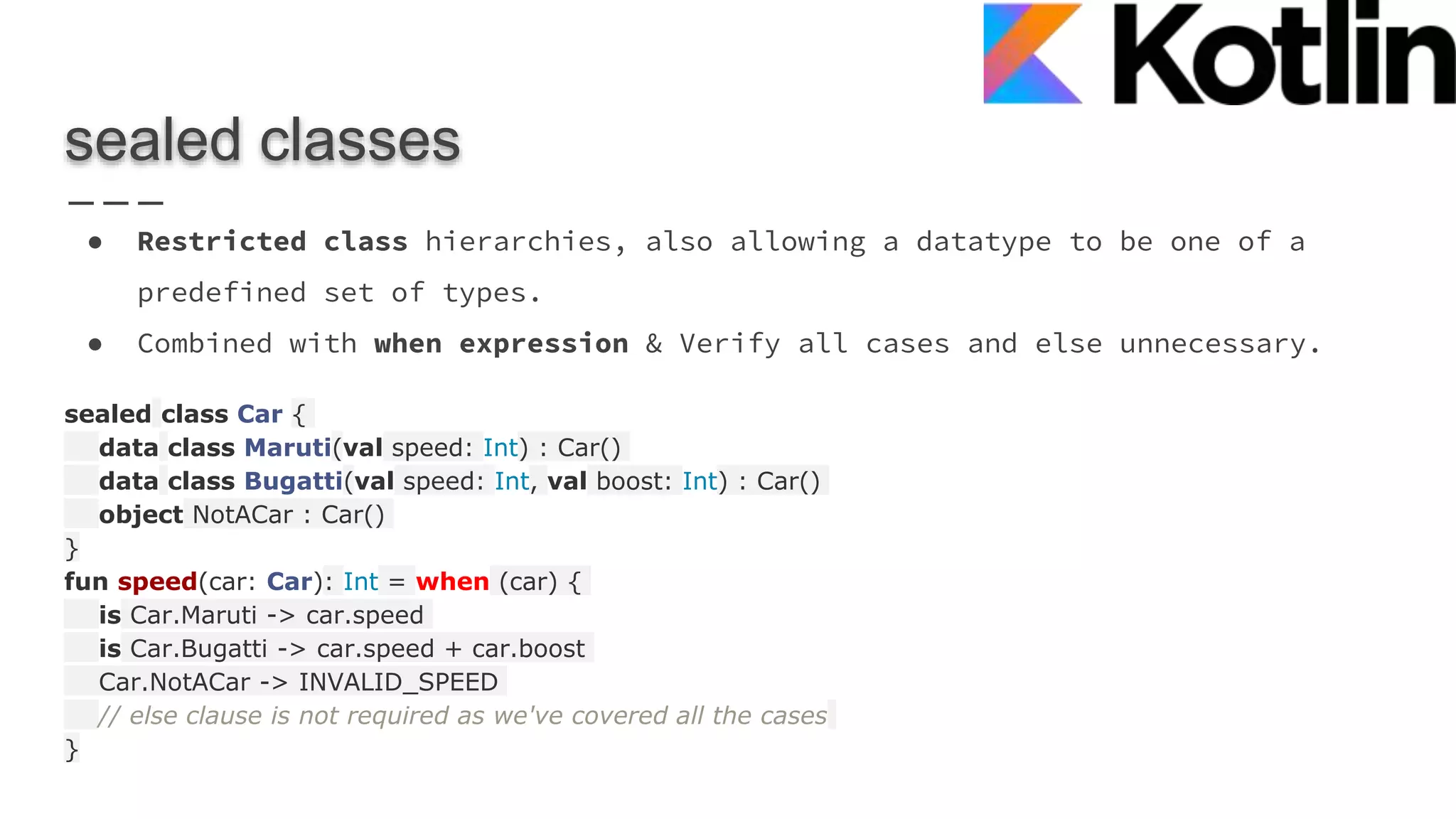 Kotlin

sealed classes

- Restricted class hierarchies, also allowing a datatype to be one of a predefined set of types.
- Combined with when expression & Verify all cases and else unnecessary.

sealed class Car {
data class Maruti(val speed: Int) : Car()
data class Bugatti(val speed: Int, val boost: Int) : Car()
object NotACar : Car()
}
fun speed(car: Car): Int = when (car) {
is Car.Maruti -> car.speed
is Car.Bugatti -> car.speed + car.boost
Car.NotACar -> INVALID_SPEED
// else clause is not required as we've covered all the cases
}